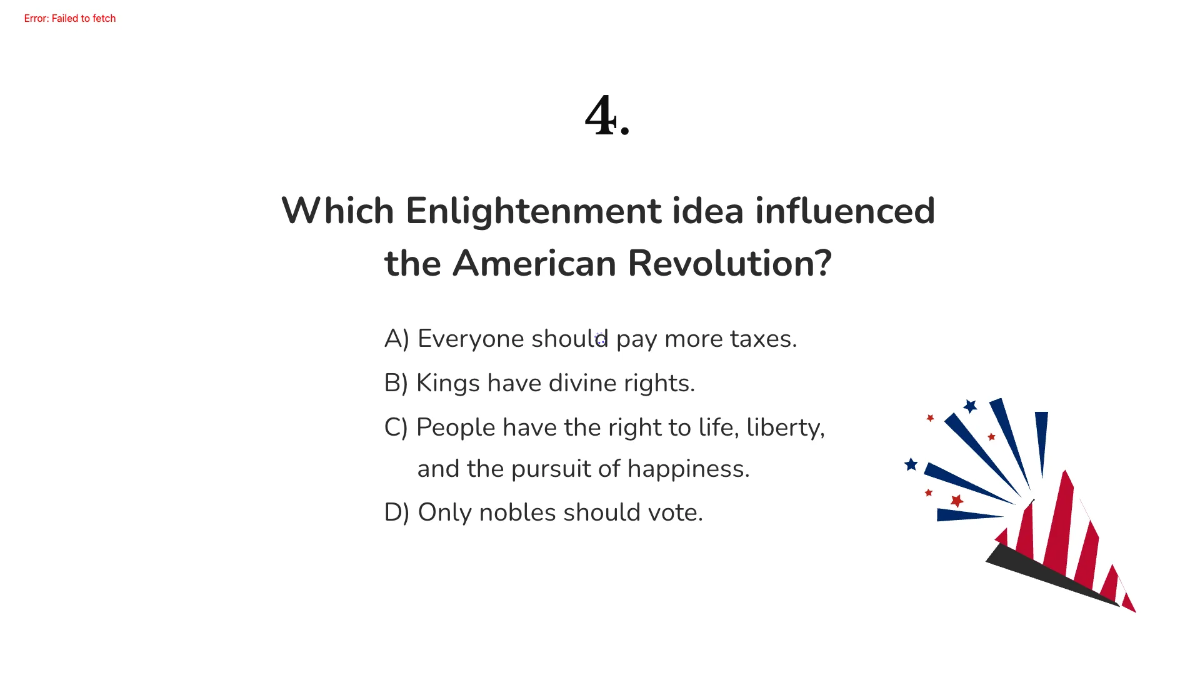 Error: Failed to fetch

4.

Which Enlightenment idea influenced the American Revolution?

A) Everyone should pay more taxes.
B) Kings have divine rights.
C) People have the right to life, liberty, and the pursuit of happiness.
D) Only nobles should vote.